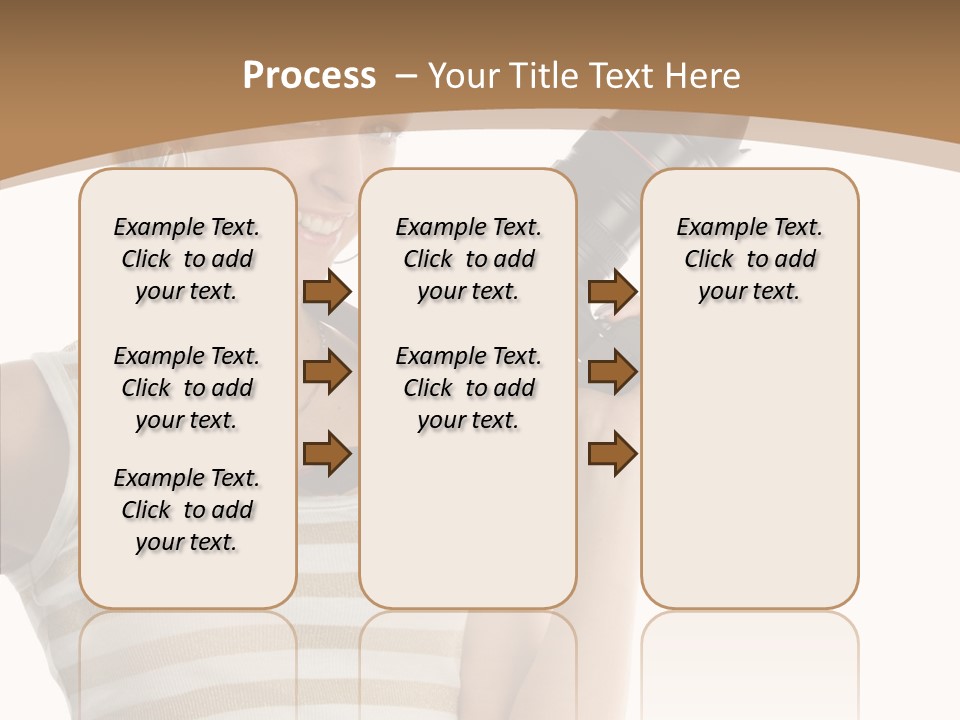 Process – Your Title Text Here

Example Text. Click to add your text.

Example Text. Click to add your text.

Example Text. Click to add your text.

Example Text. Click to add your text.

Example Text. Click to add your text.

Example Text. Click to add your text.